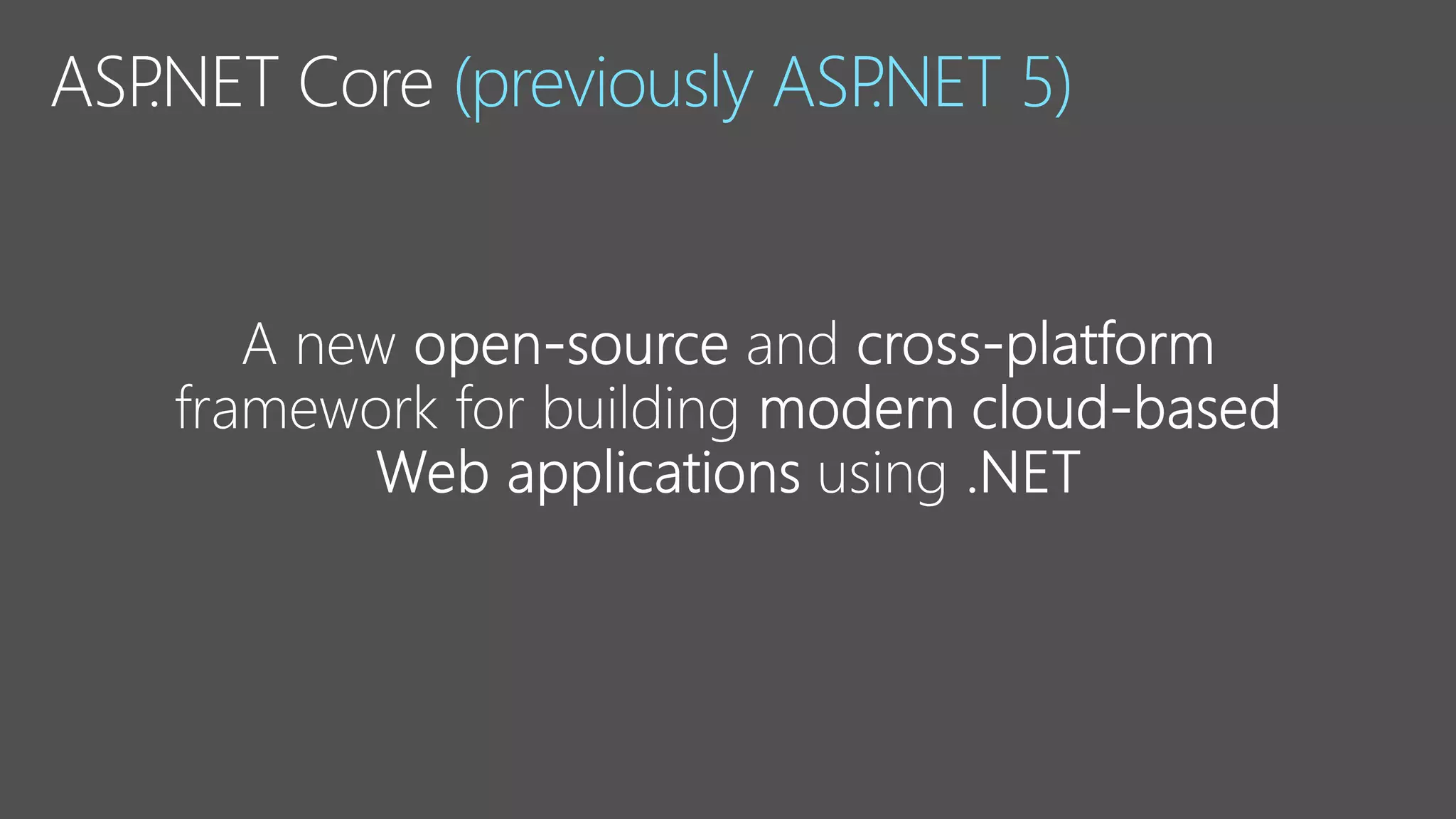 ASP.NET Core (previously ASP.NET 5)

A new open-source and cross-platform framework for building modern cloud-based Web applications using .NET